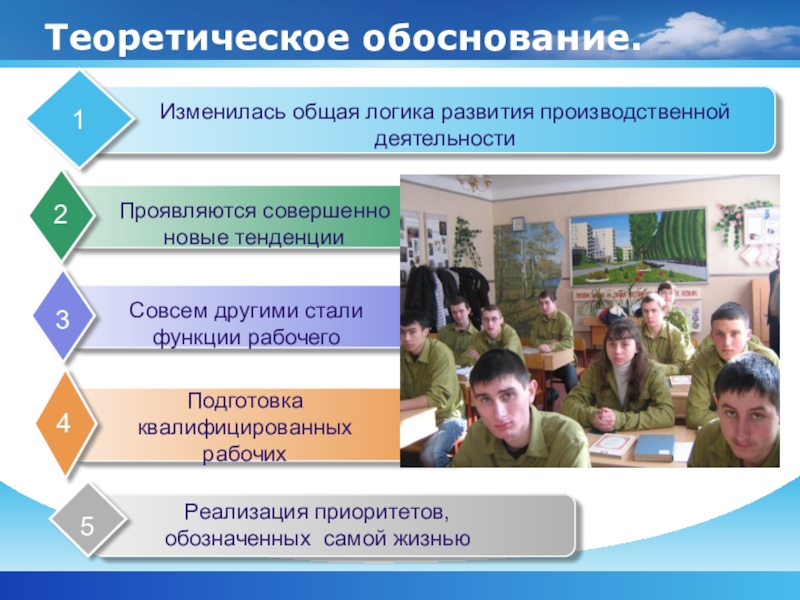 Теоретическое обоснование.

1

Изменилась общая логика развития производственной деятельности

2

Проявляются совершенно новые тенденции

3

Совсем другими стали функции рабочего

4

Подготовка квалифицированных рабочих

5

Реализация приоритетов, обозначенных самой жизнью